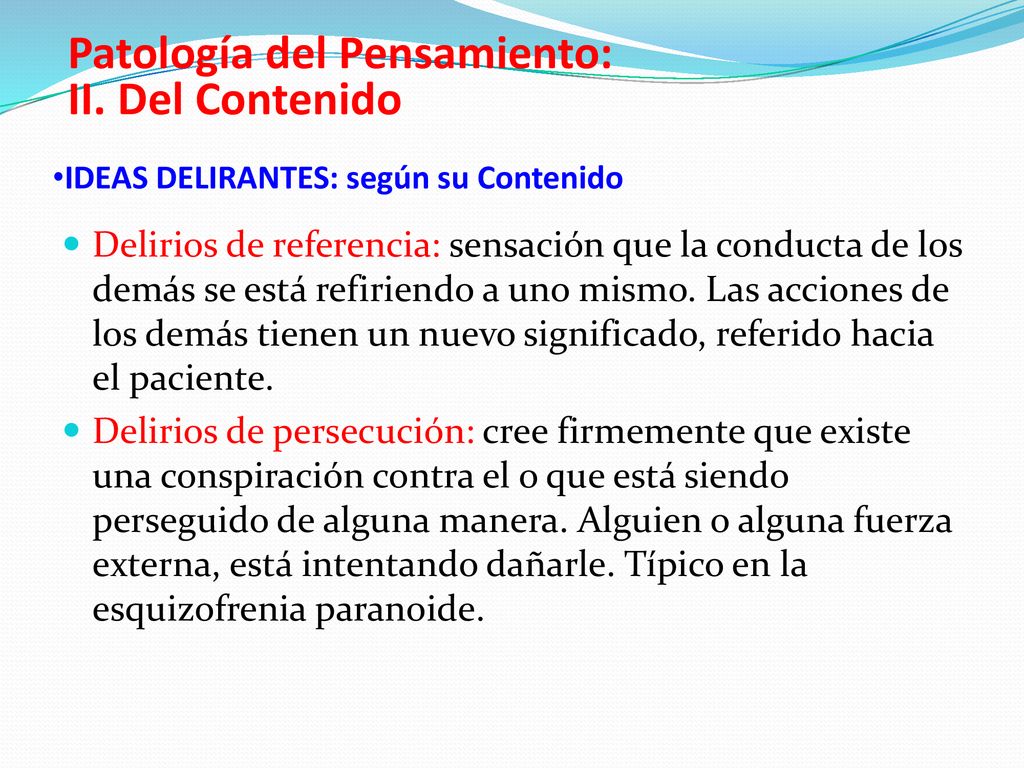 Patología del Pensamiento:
II. Del Contenido

•IDEAS DELIRANTES: según su Contenido

Delirios de referencia: sensación que la conducta de los demás se está refiriendo a uno mismo. Las acciones de los demás tienen un nuevo significado, referido hacia el paciente.

Delirios de persecución: cree firmemente que existe una conspiración contra el o que está siendo perseguido de alguna manera. Alguien o alguna fuerza externa, está intentando dañarle. Típico en la esquizofrenia paranoide.